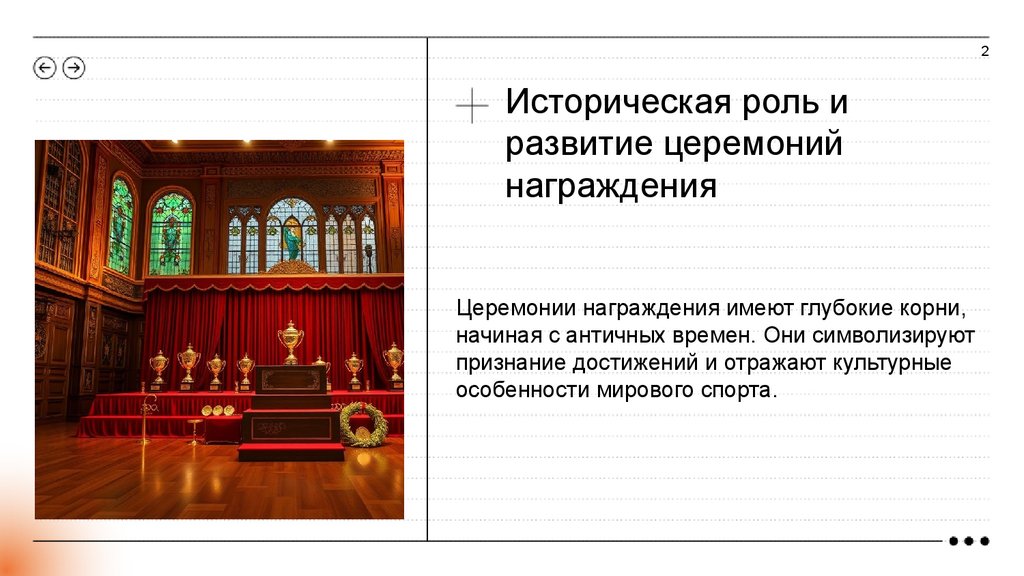 2

Историческая роль и развитие церемоний награждения

Церемонии награждения имеют глубокие корни, начиная с античных времен. Они символизируют признание достижений и отражают культурные особенности мирового спорта.